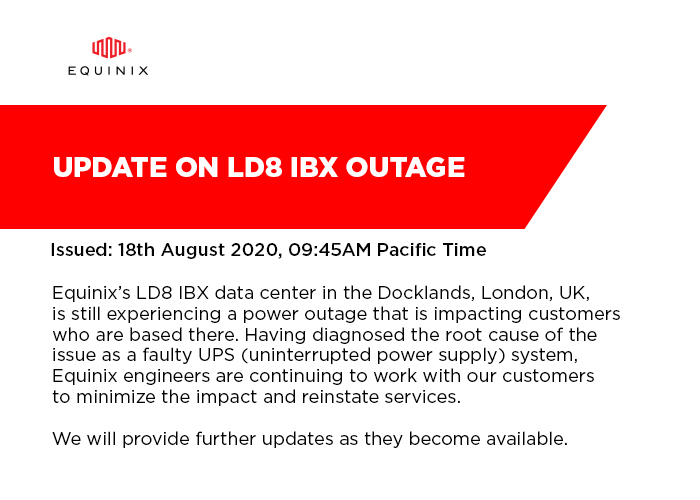 EQUINIX

UPDATE ON LD8 IBX OUTAGE

Issued: 18th August 2020, 09:45AM Pacific Time

Equinix's LD8 IBX data center in the Docklands, London, UK, is still experiencing a power outage that is impacting customers who are based there. Having diagnosed the root cause of the issue as a faulty UPS (uninterrupted power supply) system, Equinix engineers are continuing to work with our customers to minimize the impact and reinstate services.

We will provide further updates as they become available.